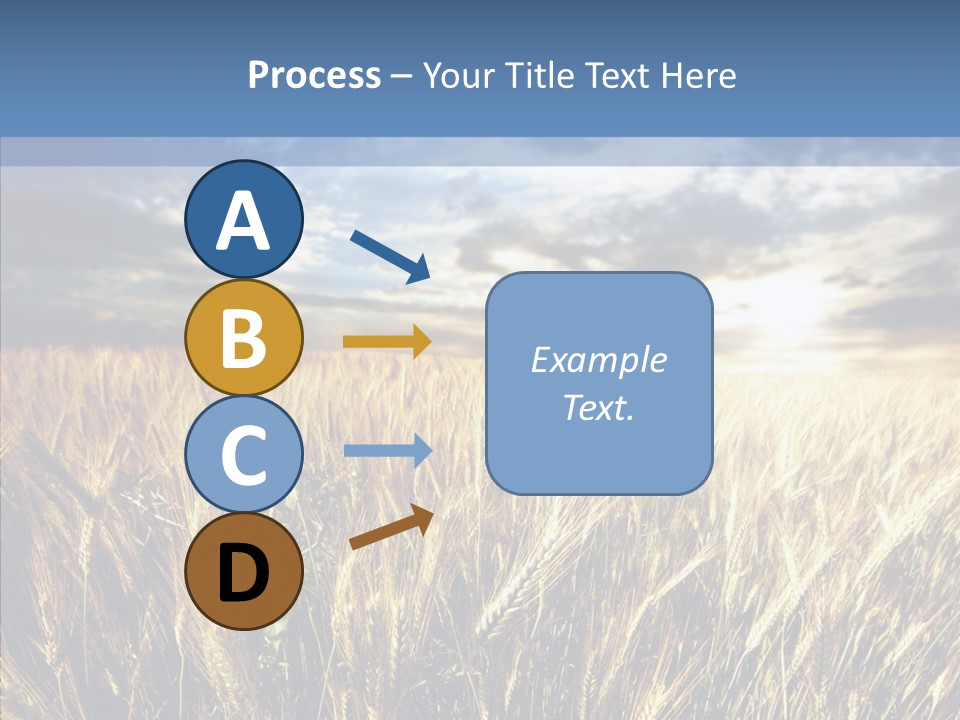 Process – Your Title Text Here

A

B

C

D

Example Text.